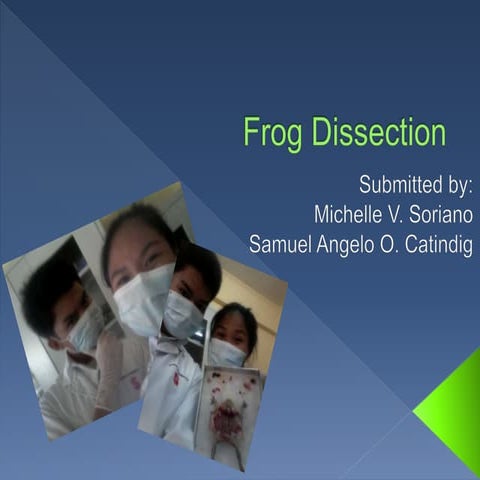 Frog Dissection

Submitted by:
Michelle V. Soriano
Samuel Angelo O. Catindig